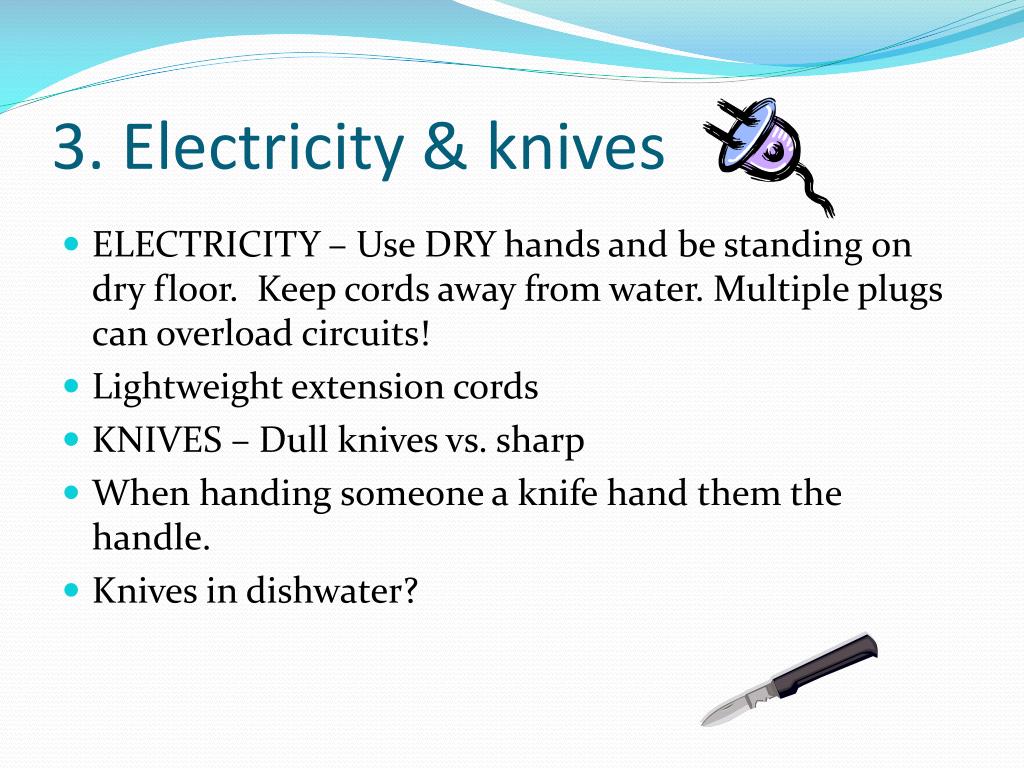 3. Electricity & knives

• ELECTRICITY – Use DRY hands and be standing on dry floor.  Keep cords away from water. Multiple plugs can overload circuits!
• Lightweight extension cords
• KNIVES – Dull knives vs. sharp
• When handing someone a knife hand them the handle.
• Knives in dishwater?